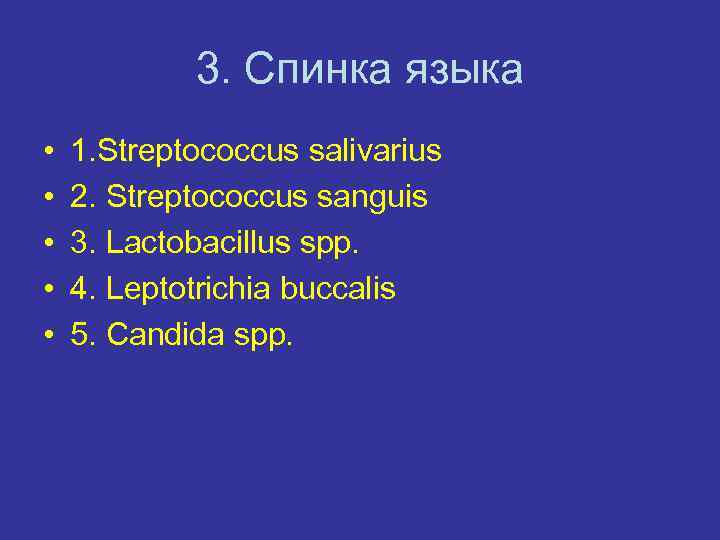 3. Спинка языка

• 1.Streptococcus salivarius
• 2. Streptococcus sanguis
• 3. Lactobacillus spp.
• 4. Leptotrichia buccalis
• 5. Candida spp.